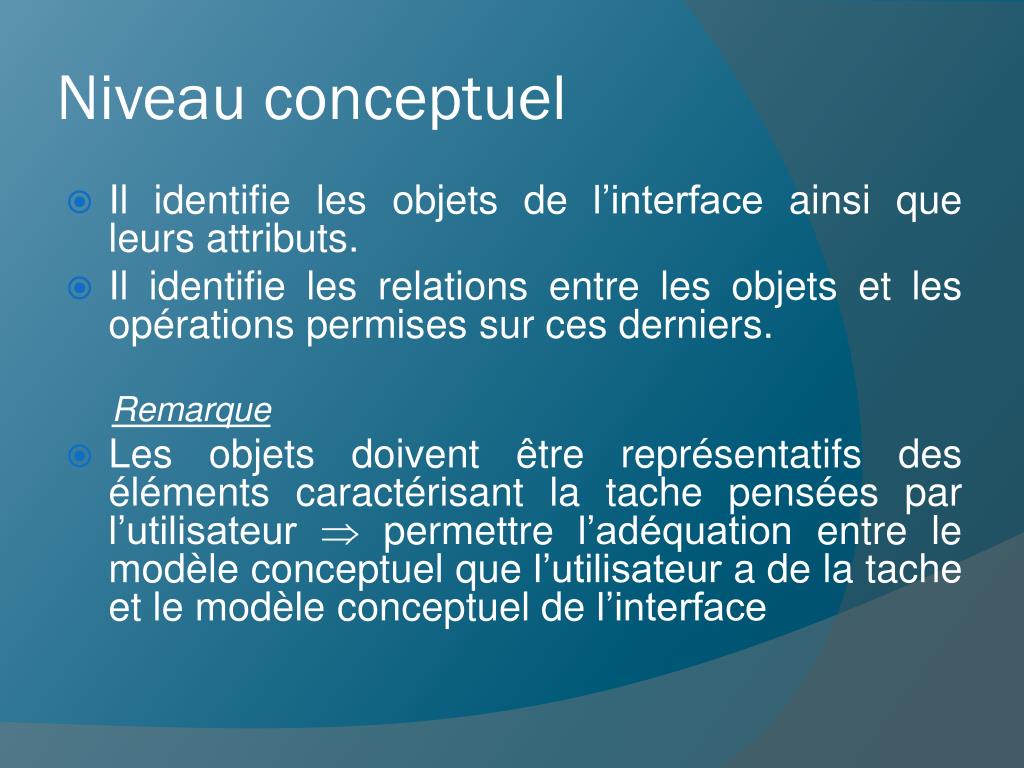 Niveau conceptuel

Il identifie les objets de l’interface ainsi que leurs attributs.

Il identifie les relations entre les objets et les opérations permises sur ces derniers.

Remarque

Les objets doivent être représentatifs des éléments caractérisant la tache pensées par l’utilisateur $\Rightarrow$ permettre l’adéquation entre le modèle conceptuel que l’utilisateur a de la tache et le modèle conceptuel de l’interface